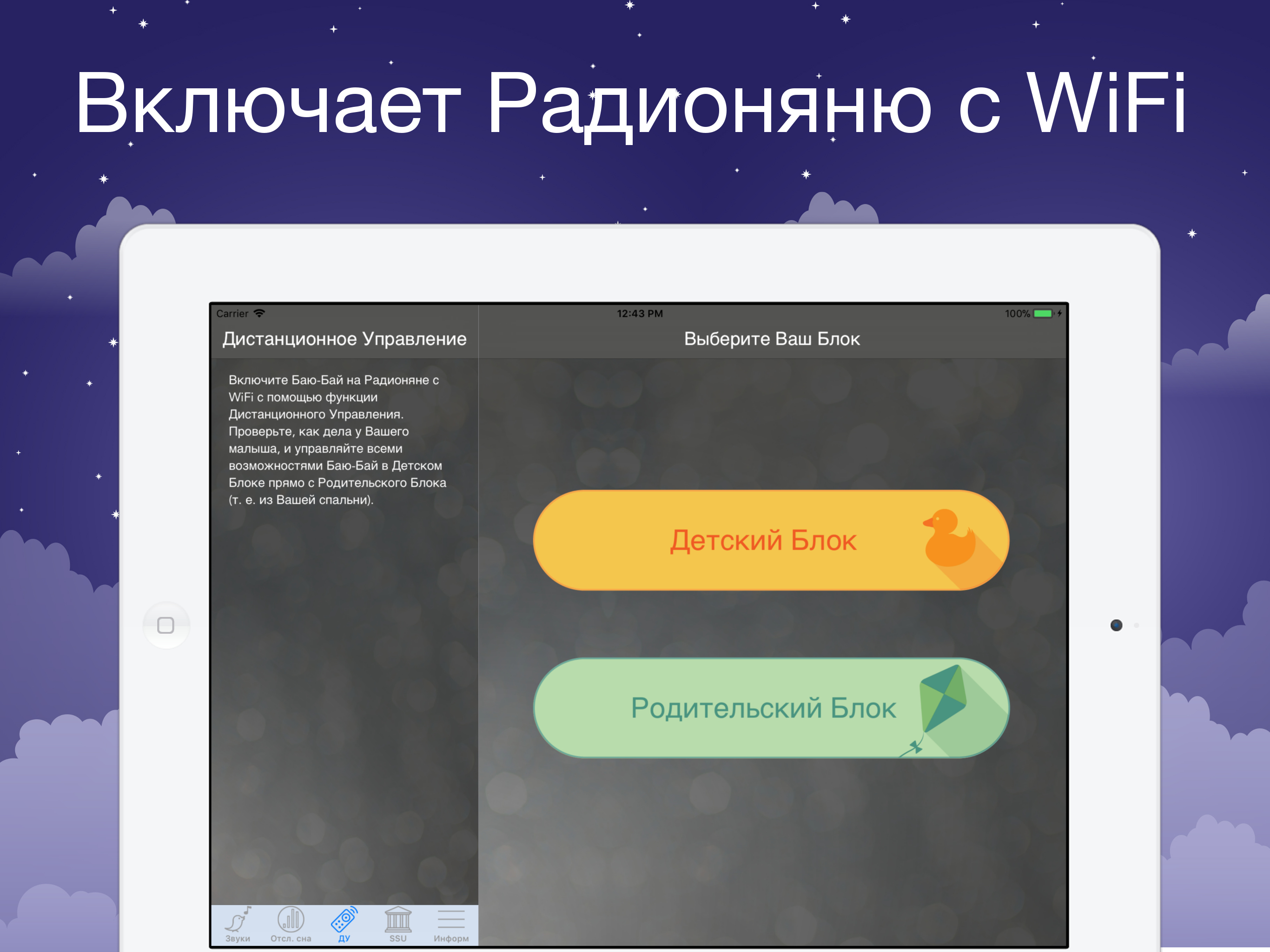 Включает Радионяню с WiFi

Carrier
12:43 PM
100%

Дистанционное Управление

Выберите Ваш Блок

Включите Баю-Бай на Радионяне с WiFi с помощью функции Дистанционного Управления. Проверьте, как дела у Вашего малыша, и управляйте всеми возможностями Баю-Бай в Детском Блоке прямо с Родительского Блока (т. е. из Вашей спальни).

Детский Блок

Родительский Блок

Звуки
Отсл. сна
ДУ
SSU
Информ